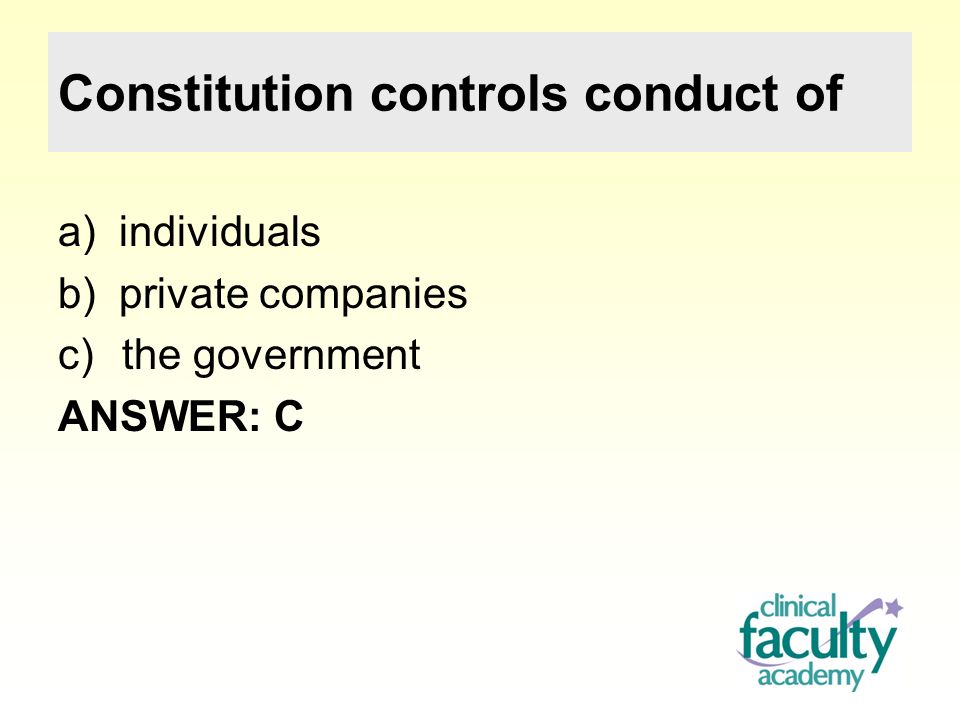 Constitution controls conduct of

a) individuals
b) private companies
c) the government
ANSWER: C

clinical
faculty
academy